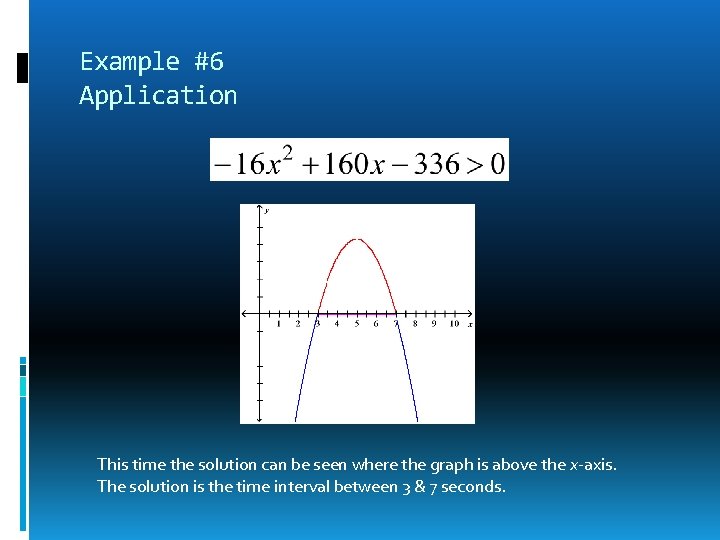 Example #6
Application

$-16x^2+160x-336>0$

y

1 2 3 4 5 6 7 8 9 10 x

This time the solution can be seen where the graph is above the x-axis. The solution is the time interval between 3 & 7 seconds.